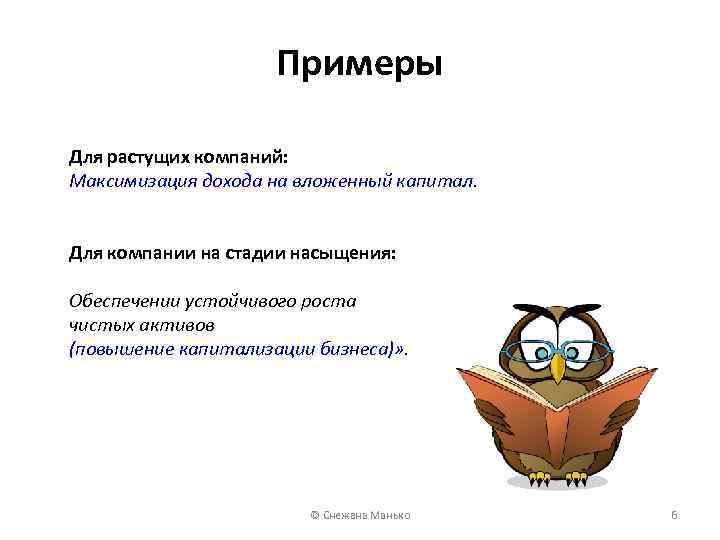 Примеры

Для растущих компаний:
Максимизация дохода на вложенный капитал.

Для компании на стадии насыщения:

Обеспечении устойчивого роста чистых активов (повышение капитализации бизнеса)».

© Снежана Манько

6